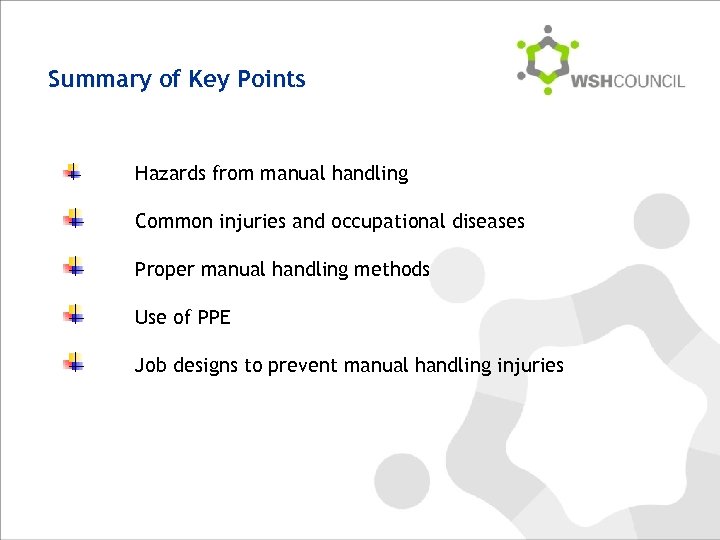 Summary of Key Points

WSHCOUNCIL

Hazards from manual handling

Common injuries and occupational diseases

Proper manual handling methods

Use of PPE

Job designs to prevent manual handling injuries